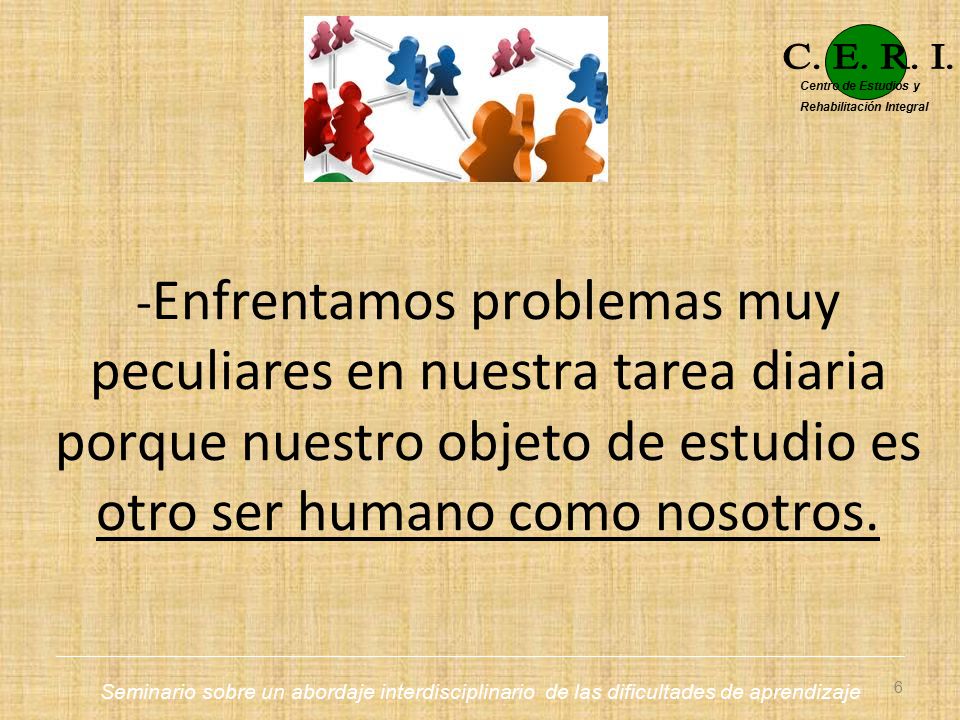 C. E. R. I.
Centro de Estudios y Rehabilitación Integral

-Enfrentamos problemas muy peculiares en nuestra tarea diaria porque nuestro objeto de estudio es otro ser humano como nosotros.

Seminario sobre un abordaje interdisciplinario de las dificultades de aprendizaje

6